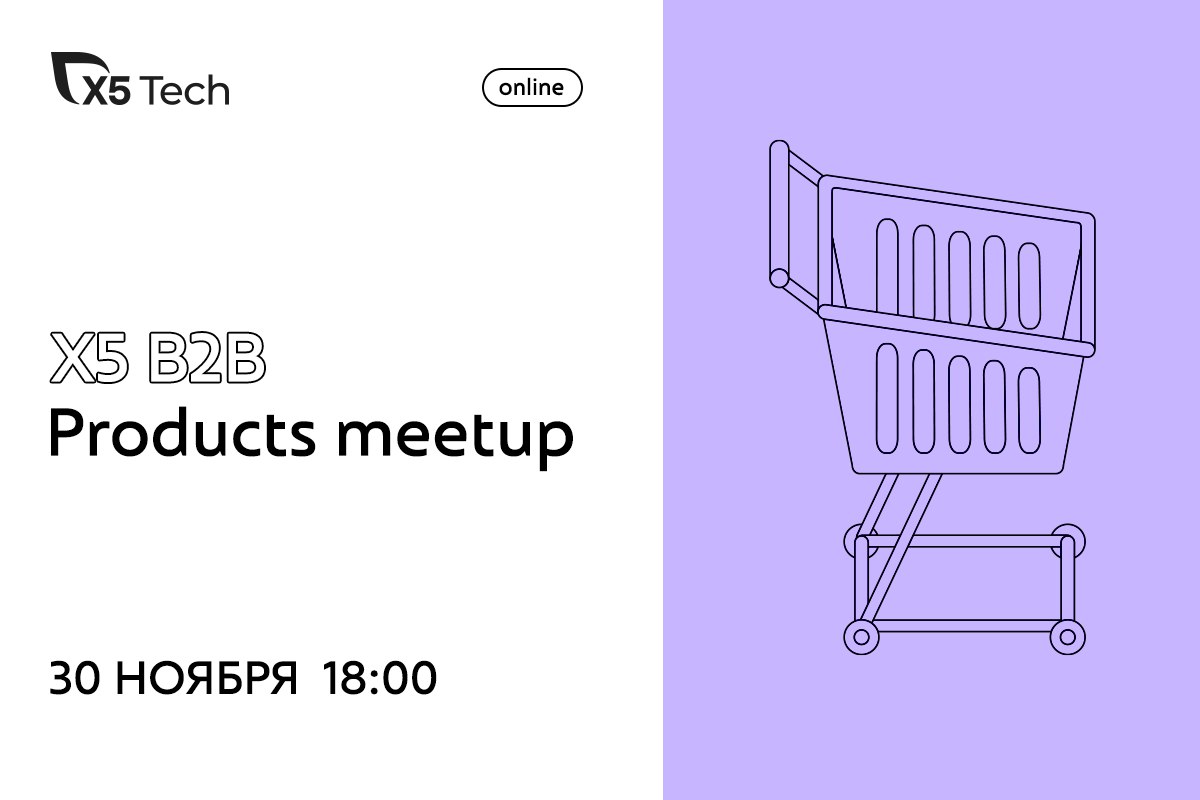 X5 Tech

online

X5 B2B
Products meetup

30 НОЯБРЯ 18:00